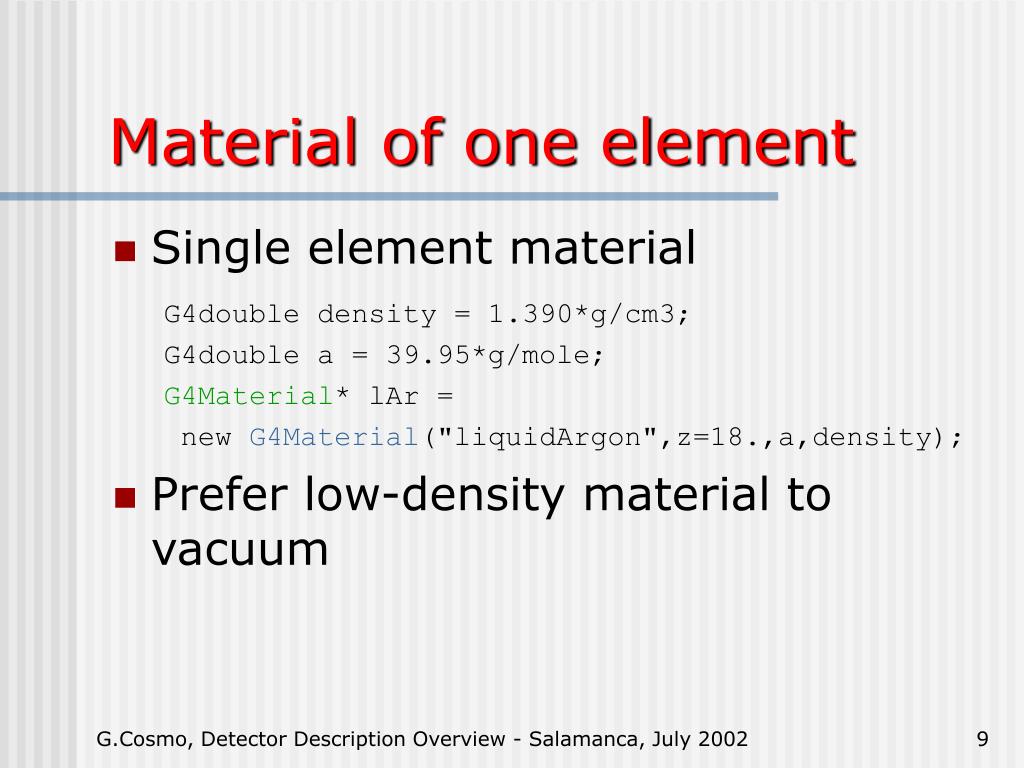 Material of one element

Single element material

G4double density = 1.390*g/cm3;
G4double a = 39.95*g/mole;
G4Material* lAr =
 new G4Material("liquidArgon",z=18.,a,density);

Prefer low-density material to vacuum

G.Cosmo, Detector Description Overview - Salamanca, July 2002

9